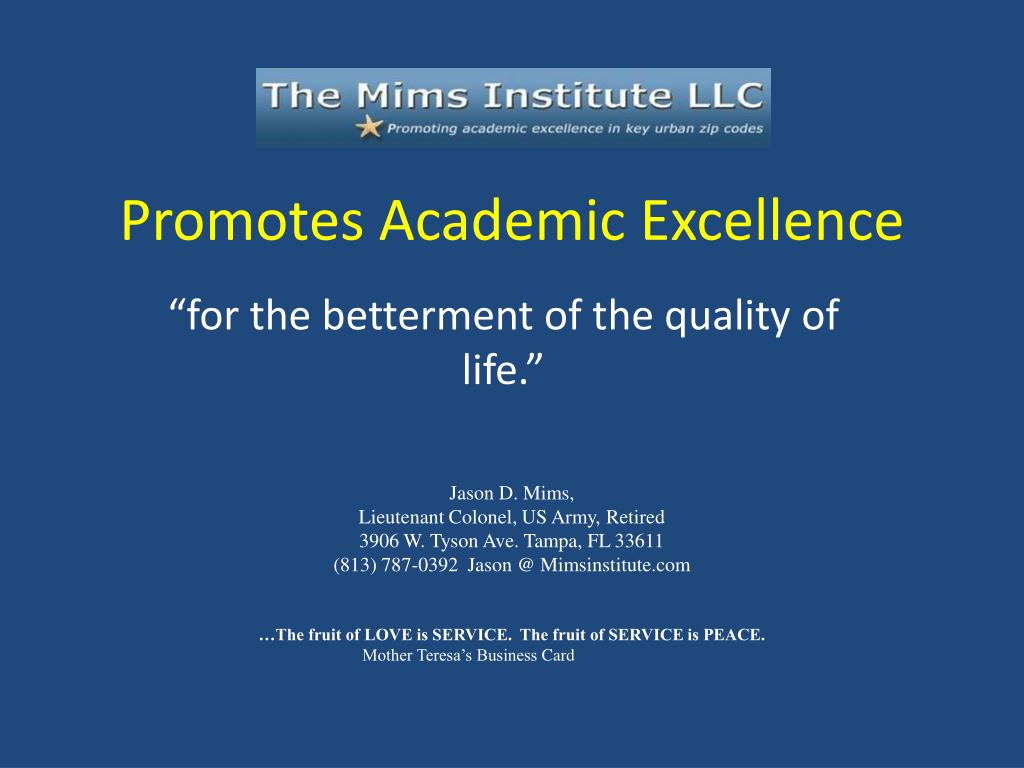 The Mims Institute LLC
Promoting academic excellence in key urban zip codes

Promotes Academic Excellence

“for the betterment of the quality of life.”

Jason D. Mims,
Lieutenant Colonel, US Army, Retired
3906 W. Tyson Ave. Tampa, FL 33611
(813) 787-0392 Jason @ Mimsinstitute.com

…The fruit of LOVE is SERVICE. The fruit of SERVICE is PEACE.
Mother Teresa’s Business Card